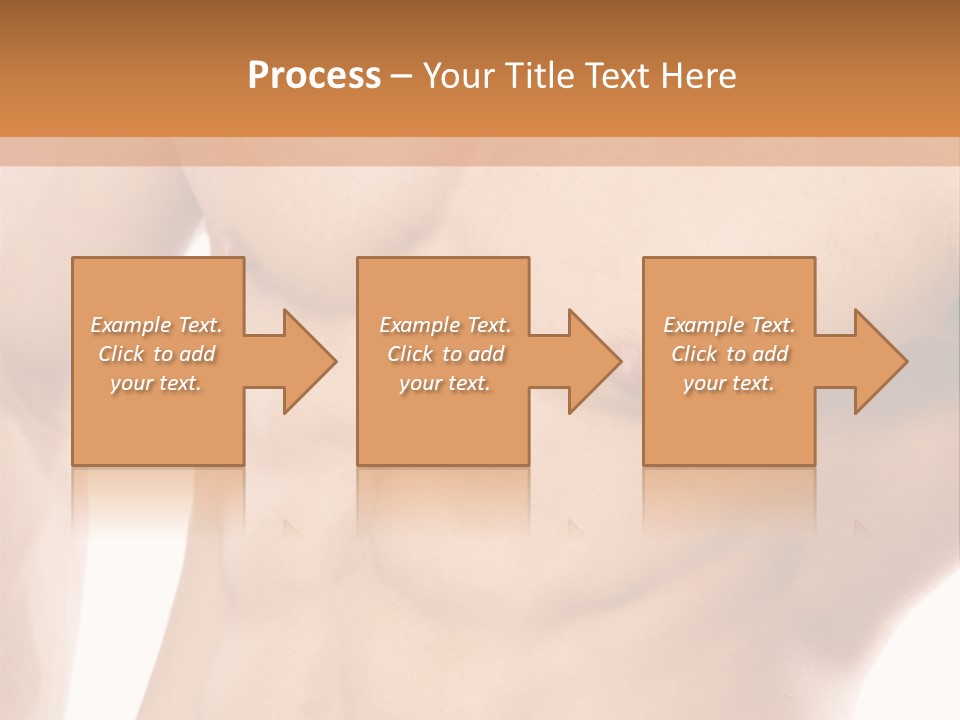 Process – Your Title Text Here

Example Text. Click to add your text.

Example Text. Click to add your text.

Example Text. Click to add your text.